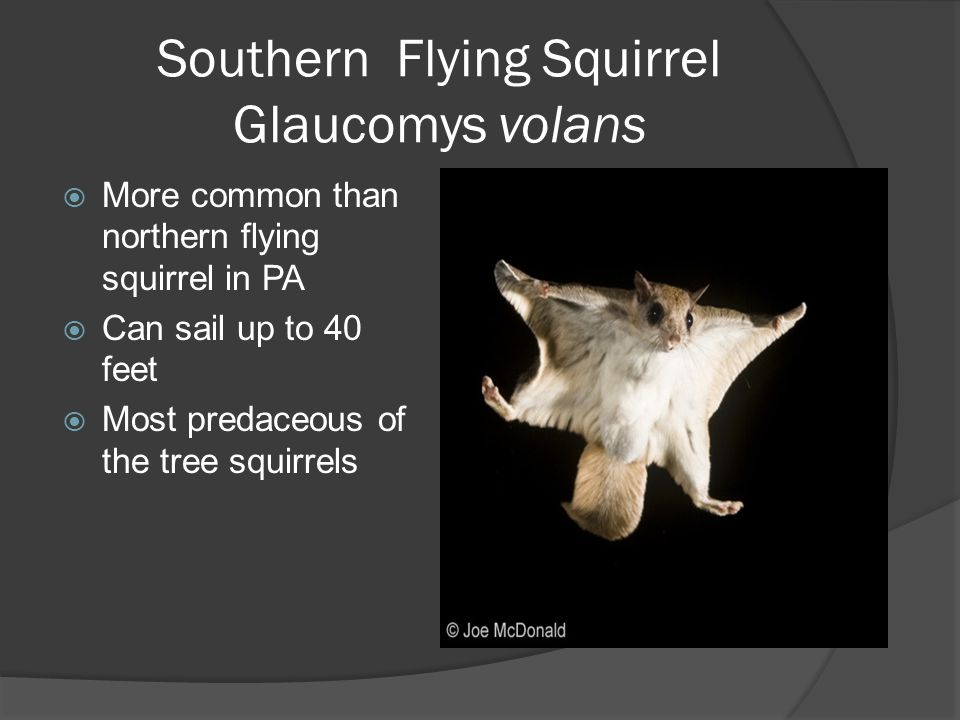 Southern Flying Squirrel
Glaucomys volans

More common than northern flying squirrel in PA

Can sail up to 40 feet

Most predaceous of the tree squirrels

© Joe McDonald